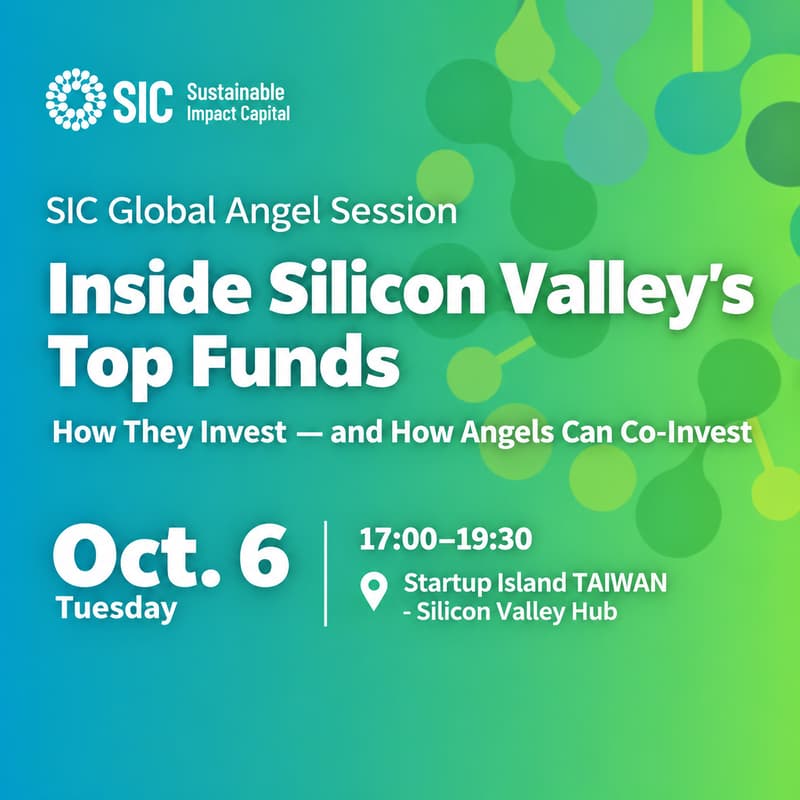 SIC Sustainable Impact Capital

SIC Global Angel Session

Inside Silicon Valley's Top Funds

How They Invest — and How Angels Can Co-Invest

Oct. 6
Tuesday

17:00–19:30

Startup Island TAIWAN
- Silicon Valley Hub